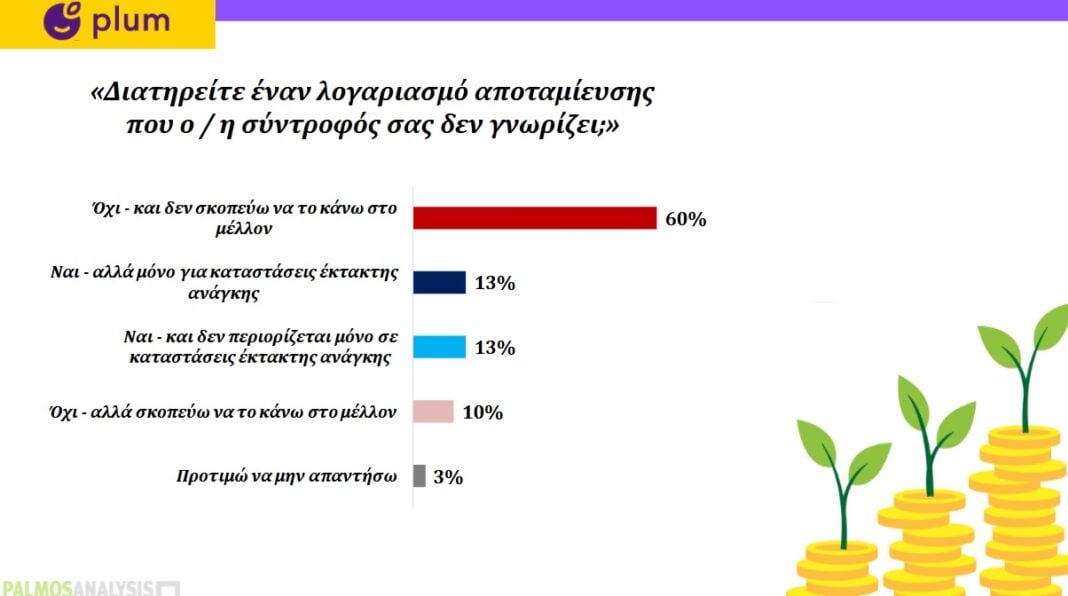 plum

«Διατηρείτε έναν λογαριασμό αποταμίευσης που ο / η σύντροφός σας δεν γνωρίζει;»

Όχι - και δεν σκοπεύω να το κάνω στο μέλλον 60%

Ναι - αλλά μόνο για καταστάσεις έκτακτης ανάγκης 13%

Ναι - και δεν περιορίζεται μόνο σε καταστάσεις έκτακτης ανάγκης 13%

Όχι - αλλά σκοπεύω να το κάνω στο μέλλον 10%

Προτιμώ να μην απαντήσω 3%

PALMOSANALYSIS